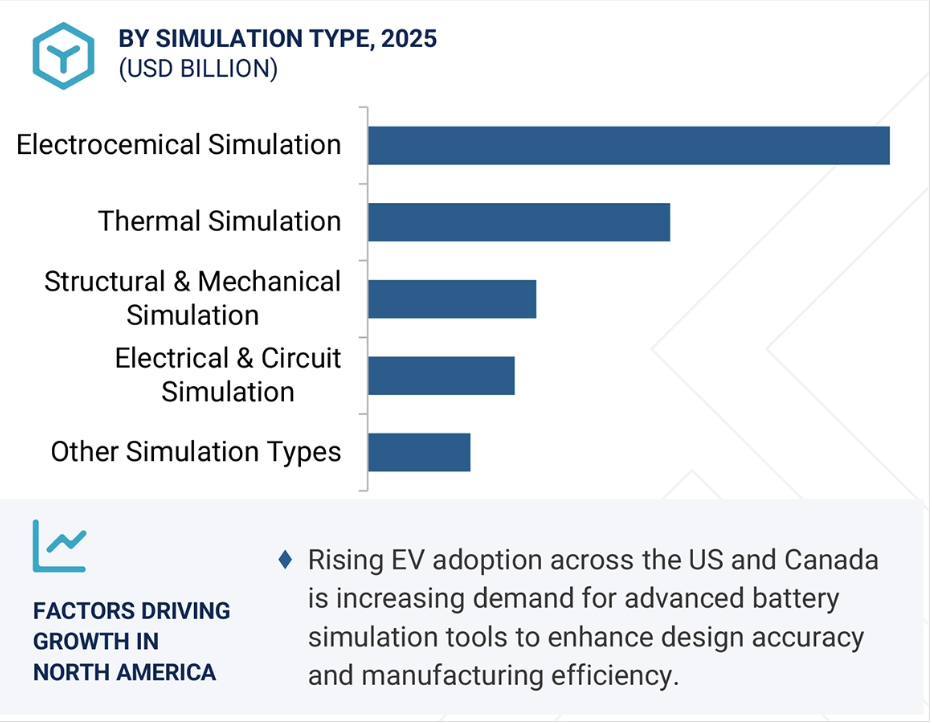 BY SIMULATION TYPE, 2025
(USD BILLION)

Electrocemical Simulation

Thermal Simulation

Structural & Mechanical Simulation

Electrical & Circuit Simulation

Other Simulation Types

FACTORS DRIVING GROWTH IN NORTH AMERICA

♦ Rising EV adoption across the US and Canada is increasing demand for advanced battery simulation tools to enhance design accuracy and manufacturing efficiency.